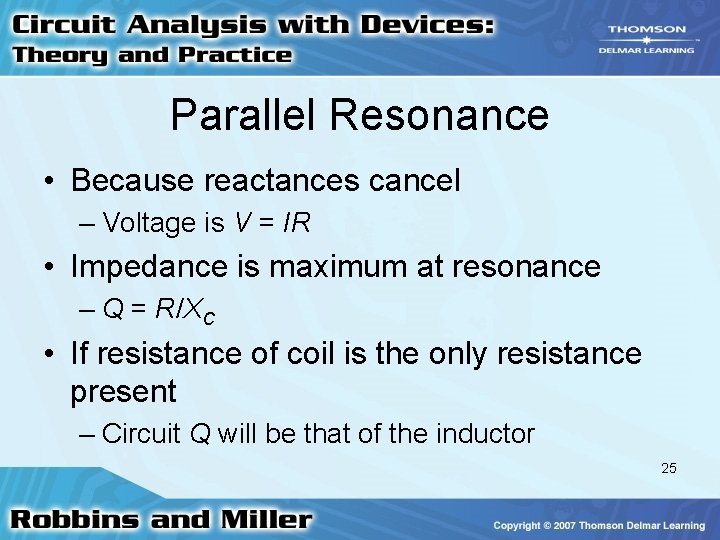 Circuit Analysis with Devices:
Theory and Practice

THOMSON
DELMAR LEARNING

Parallel Resonance

• Because reactances cancel
– Voltage is $V = IR$
• Impedance is maximum at resonance
– $Q = R/X_C$
• If resistance of coil is the only resistance present
– Circuit $Q$ will be that of the inductor

25

Robbins and Miller

Copyright © 2007 Thomson Delmar Learning